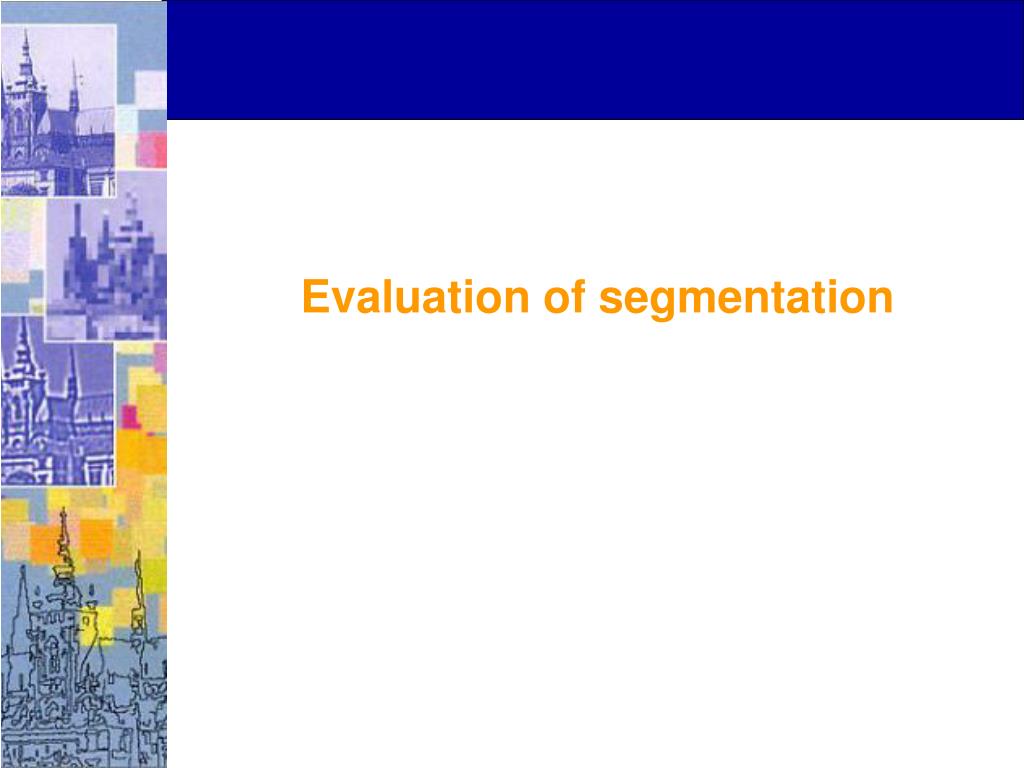 Evaluation of segmentation